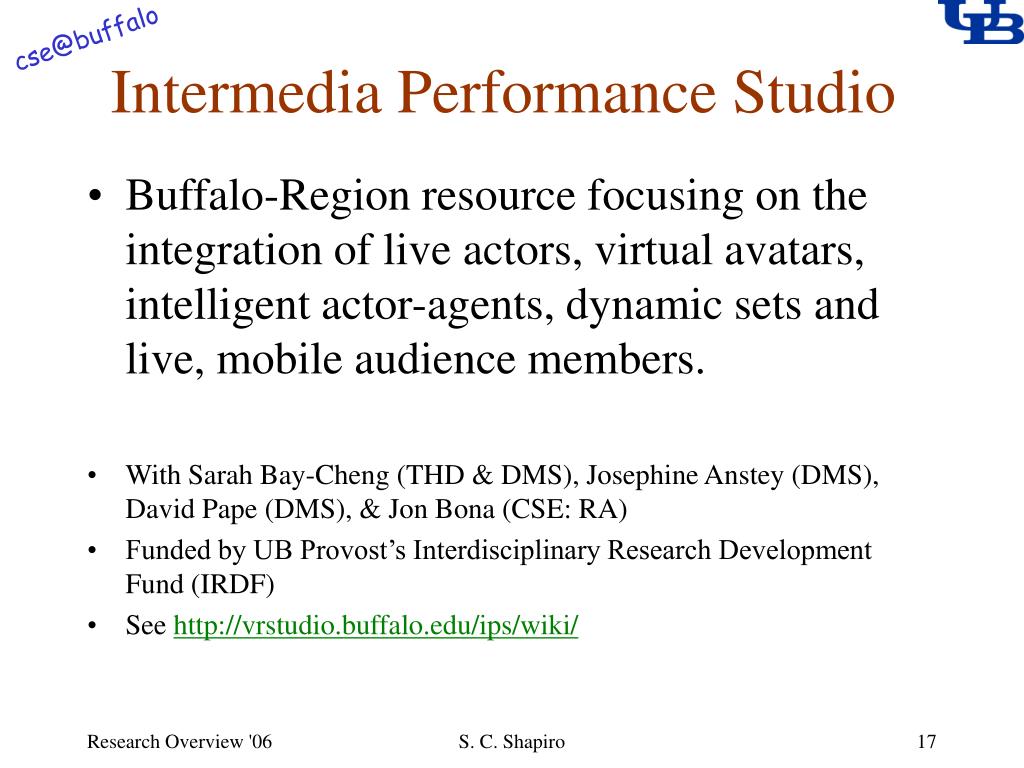 cse@buffalo

UB

Intermedia Performance Studio

• Buffalo-Region resource focusing on the integration of live actors, virtual avatars, intelligent actor-agents, dynamic sets and live, mobile audience members.

• With Sarah Bay-Cheng (THD & DMS), Josephine Anstey (DMS), David Pape (DMS), & Jon Bona (CSE: RA)
• Funded by UB Provost's Interdisciplinary Research Development Fund (IRDF)
• See http://vrstudio.buffalo.edu/ips/wiki/

Research Overview '06 S. C. Shapiro 17